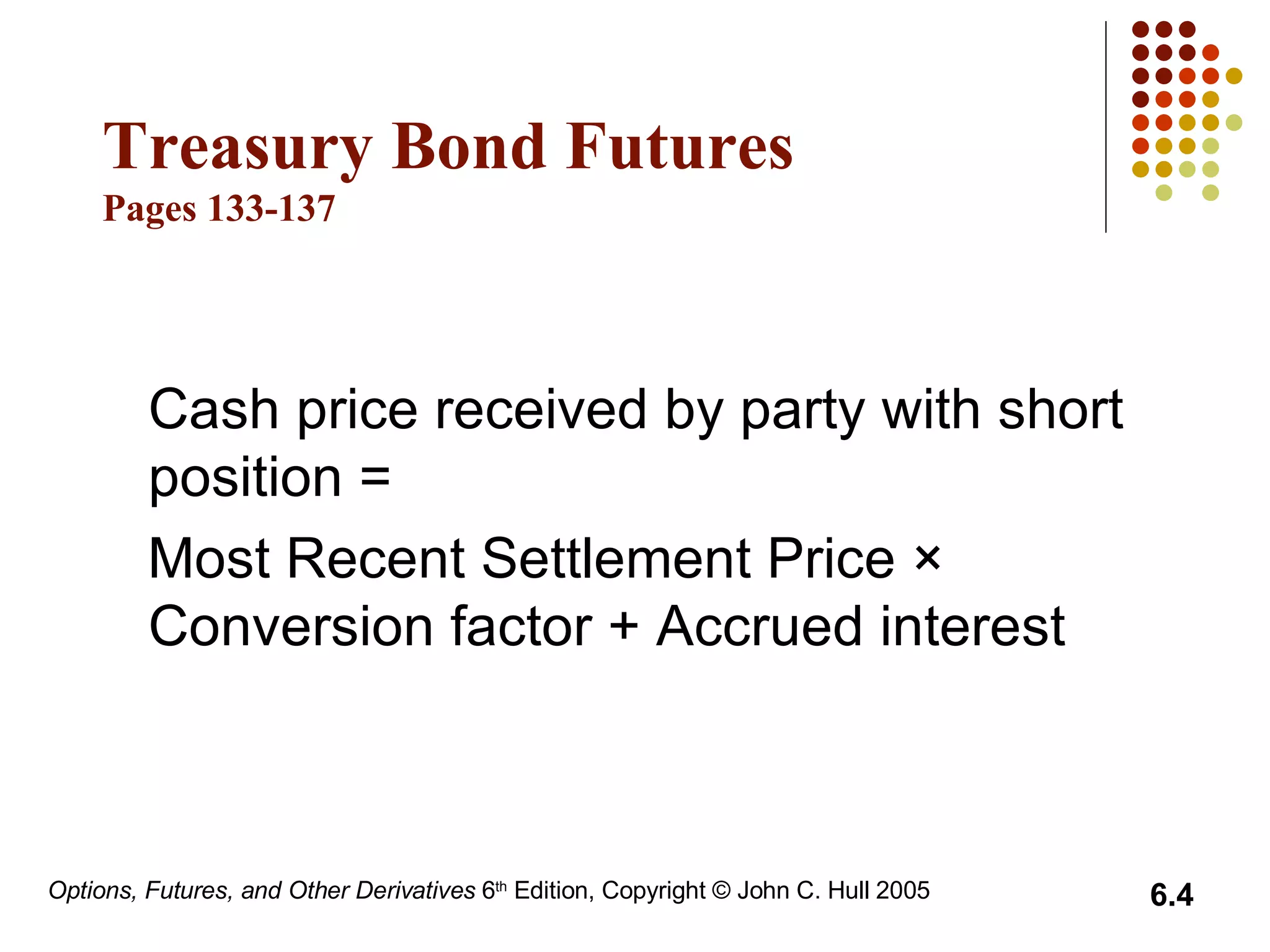 Treasury Bond Futures
Pages 133-137

Cash price received by party with short position =

Most Recent Settlement Price × Conversion factor + Accrued interest

Options, Futures, and Other Derivatives 6th Edition, Copyright © John C. Hull 2005

6.4